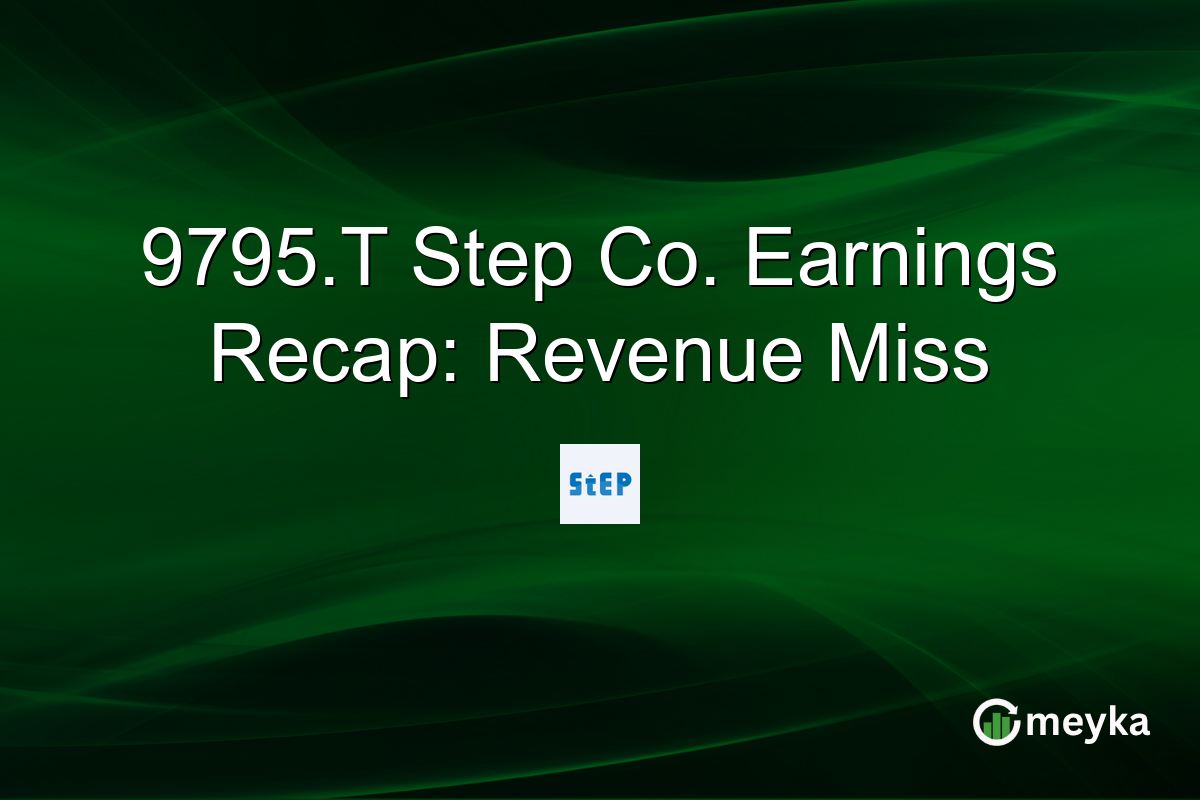 9795.T Step Co. Earnings Recap: Revenue Miss

StEP

meyka